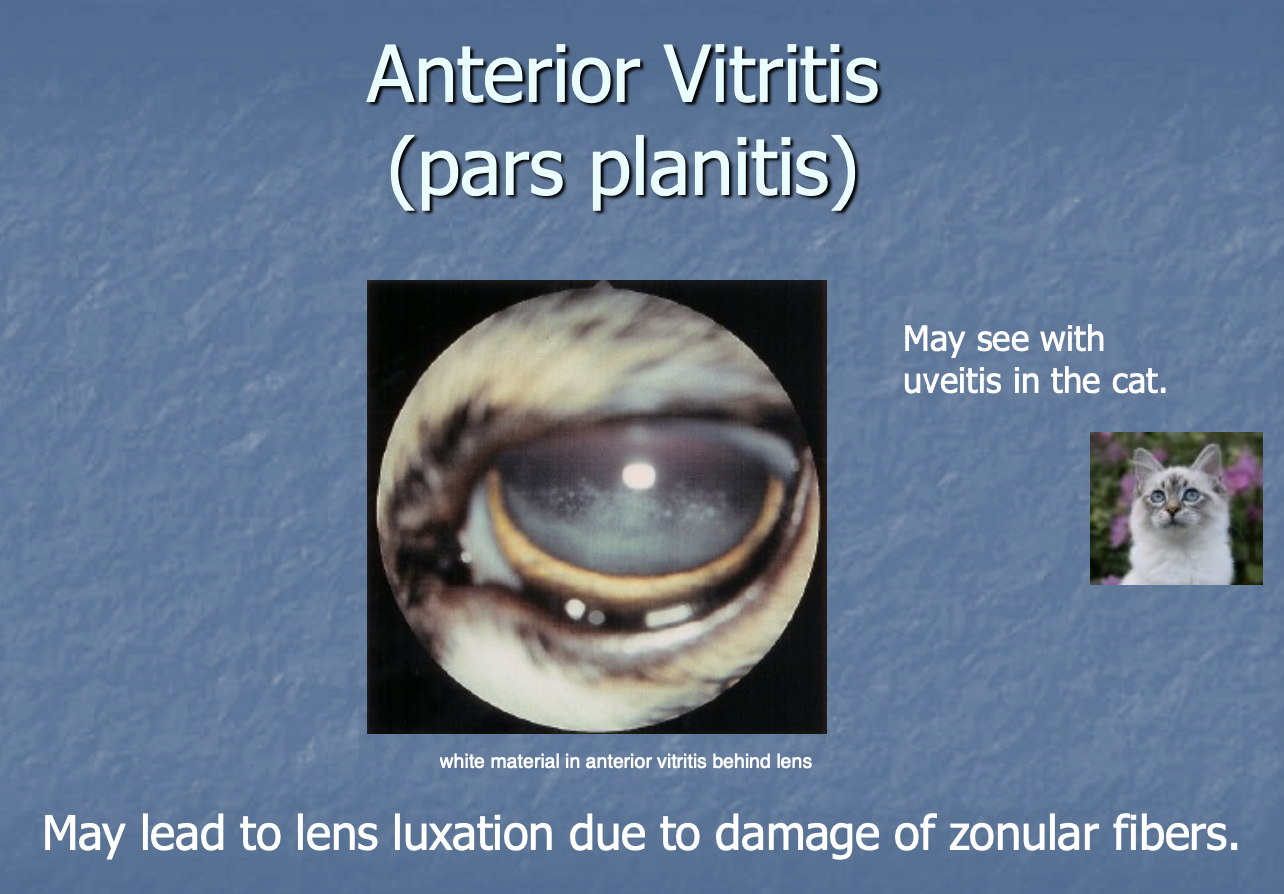 Anterior Vitritis (pars planitis)

May see with uveitis in the cat.

white material in anterior vitritis behind lens

May lead to lens luxation due to damage of zonular fibers.